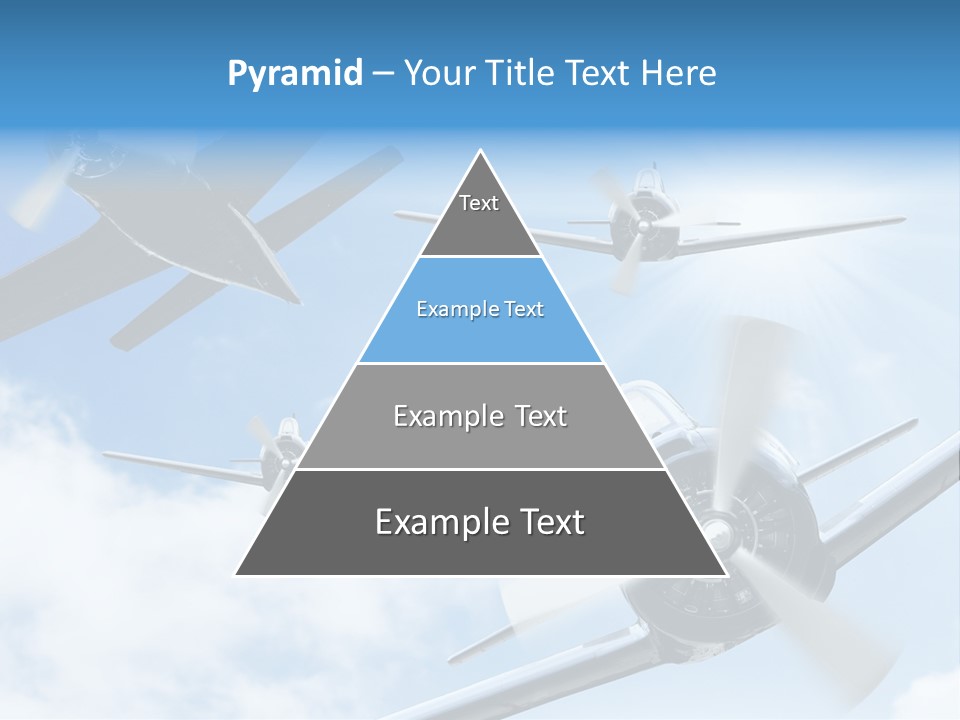 Pyramid – Your Title Text Here

Text

Example Text

Example Text

Example Text